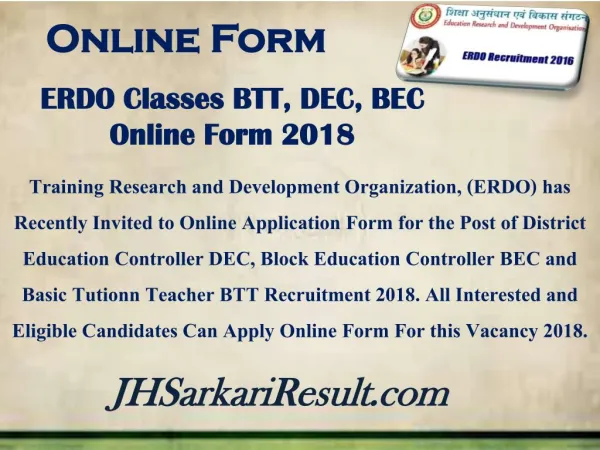 Online Form

शिक्षा अनुसंधान एवं विकास संगठन
Education Research and Development Organisation

ERDO Recruitment 2016

ERDO Classes BTT, DEC, BEC Online Form 2018

Training Research and Development Organization, (ERDO) has Recently Invited to Online Application Form for the Post of District Education Controller DEC, Block Education Controller BEC and Basic Tutionn Teacher BTT Recruitment 2018. All Interested and Eligible Candidates Can Apply Online Form For this Vacancy 2018.

JHSarkariResult.com